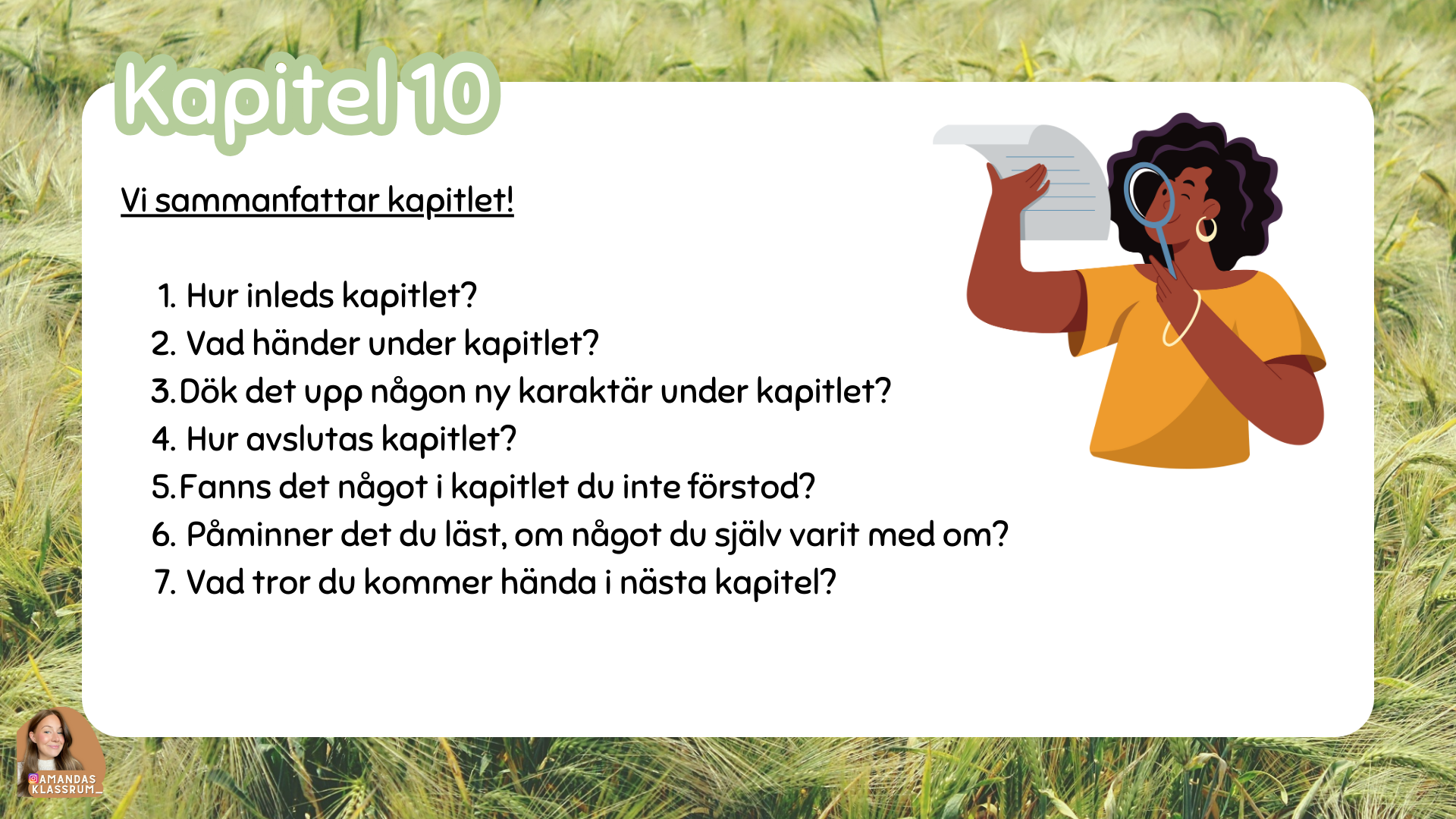 Kapitel 10

Vi sammanfattar kapitlet!

1. Hur inleds kapitlet?
2. Vad händer under kapitlet?
3. Dök det upp någon ny karaktär under kapitlet?
4. Hur avslutas kapitlet?
5. Fanns det något i kapitlet du inte förstod?
6. Påminner det du läst, om något du själv varit med om?
7. Vad tror du kommer hända i nästa kapitel?

AMANDAS KLASSRUM_